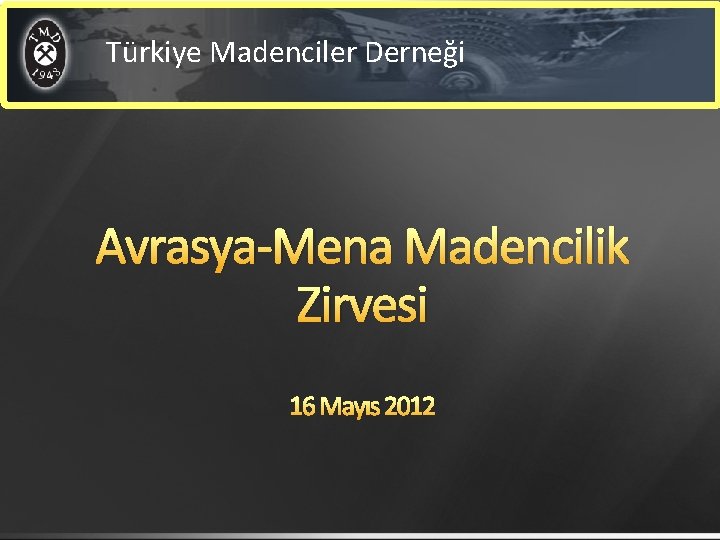 TMD 1943

Türkiye Madenciler Derneği

Avrasya-Mena Madencilik Zirvesi

16 Mayıs 2012